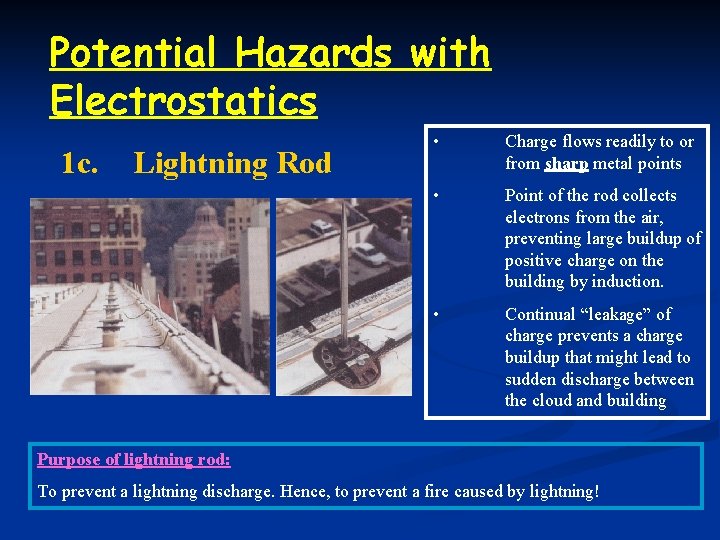 Potential Hazards with Electrostatics

1c. Lightning Rod

• Charge flows readily to or from sharp metal points

• Point of the rod collects electrons from the air, preventing large buildup of positive charge on the building by induction.

• Continual “leakage” of charge prevents a charge buildup that might lead to sudden discharge between the cloud and building

Purpose of lightning rod:

To prevent a lightning discharge. Hence, to prevent a fire caused by lightning!